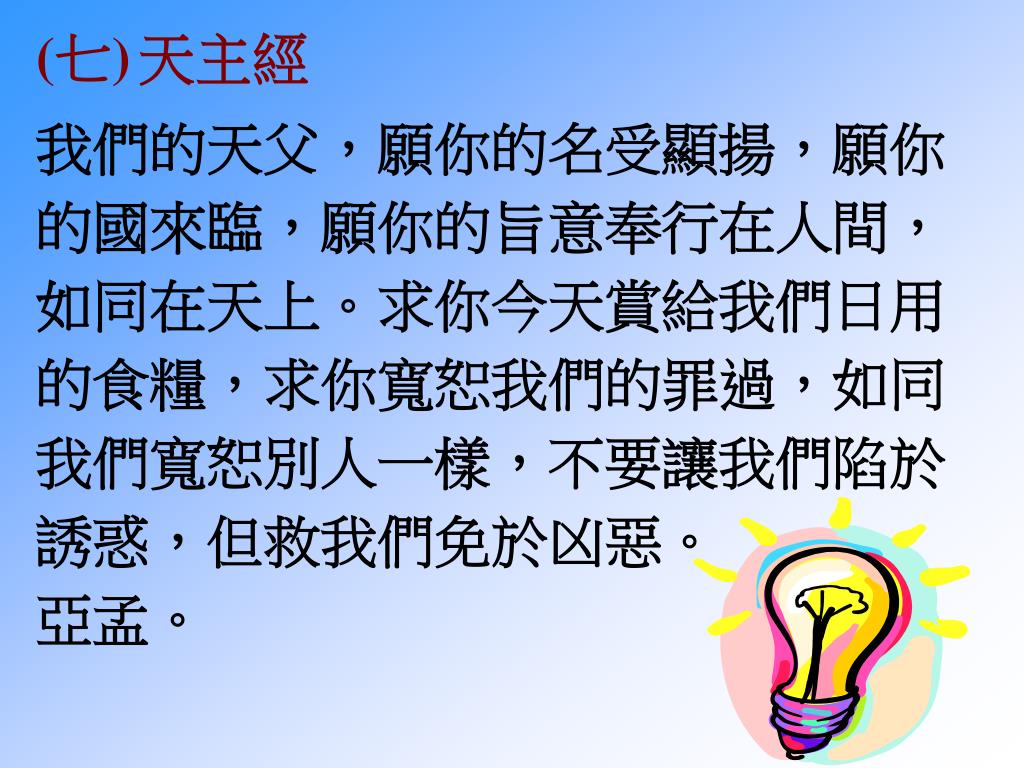 (七)天主經

我們的天父，願你的名受顯揚，願你的國來臨，願你的旨意奉行在人間，如同在天上。求你今天賞給我們日用的食糧，求你寬恕我們的罪過，如同我們寬恕別人一樣，不要讓我們陷於誘惑，但救我們免於凶惡。
亞孟。